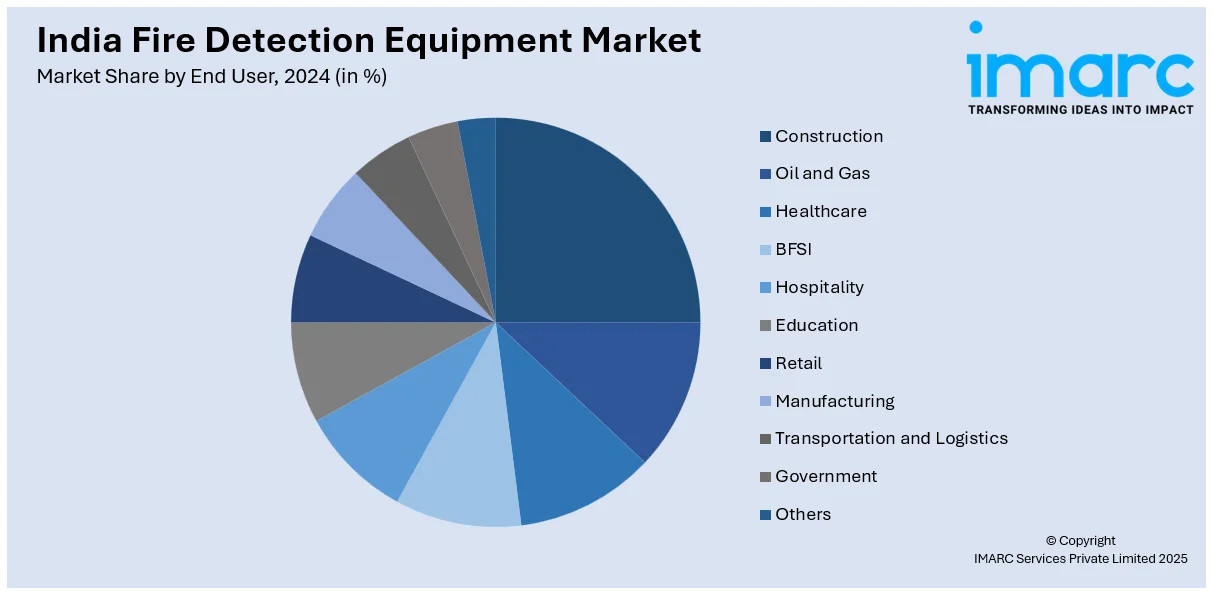 India Fire Detection Equipment Market
Market Share by End User, 2024 (in %)

imarc
TRANSFORMING IDEAS INTO IMPACT

Construction
Oil and Gas
Healthcare
BFSI
Hospitality
Education
Retail
Manufacturing
Transportation and Logistics
Government
Others

© Copyright
IMARC Services Private Limited 2025